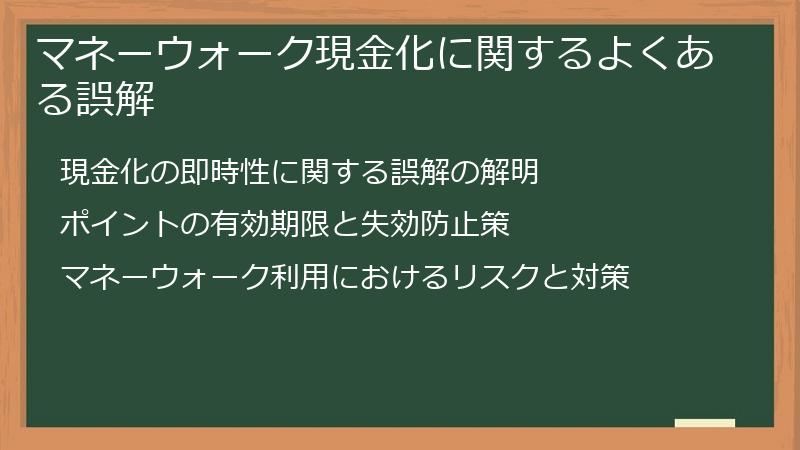 マネーウォーク現金化に関するよくある誤解

現金化の即時性に関する誤解の解明

ポイントの有効期限と失効防止策

マネーウォーク利用におけるリスクと対策